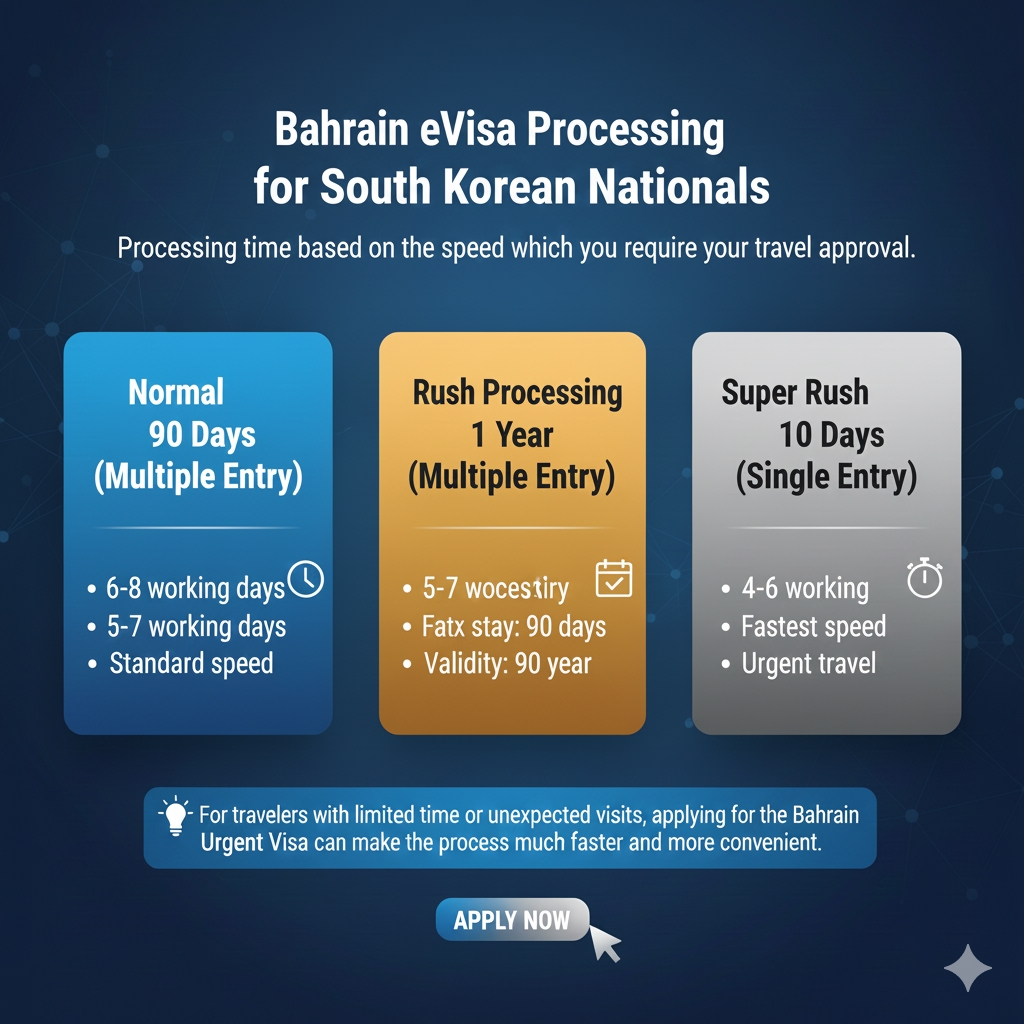 Bahrain eVisa Processing for South Korean Nationals

Processing time based on the speed which you require your travel approval.

Normal
90 Days
(Multiple Entry)

• 6-8 working days
• 5-7 working days
• Standard speed

Rush Processing
1 Year
(Multiple Entry)

• 5-7 wocestiry
• Fatx stay: 90 days
• Validity: 90 year

Super Rush
10 Days
(Single Entry)

• 4-6 working
• Fastest speed
• Urgent travel

For travelers with limited time or unexpected visits, applying for the Bahrain Urgent Visa can make the process much faster and more convenient.

APPLY NOW